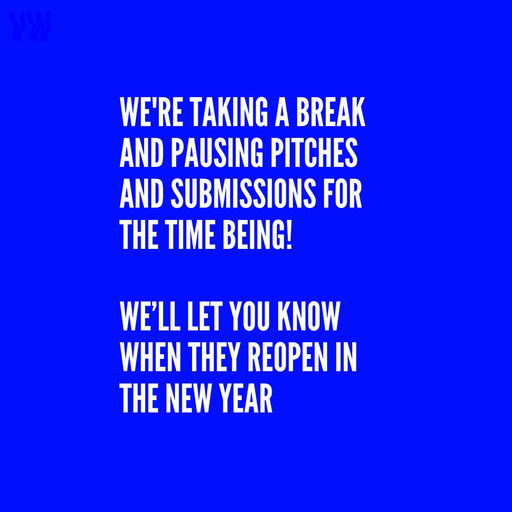 WE'RE TAKING A BREAK AND PAUSING PITCHES AND SUBMISSIONS FOR THE TIME BEING!

WE'LL LET YOU KNOW WHEN THEY REOPEN IN THE NEW YEAR